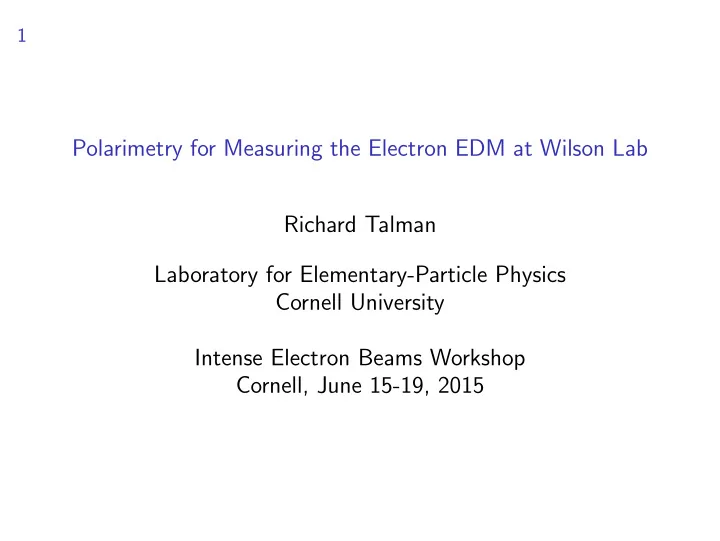 1

Polarimetry for Measuring the Electron EDM at Wilson Lab

Richard Talman

Laboratory for Elementary-Particle Physics
Cornell University

Intense Electron Beams Workshop
Cornell, June 15-19, 2015